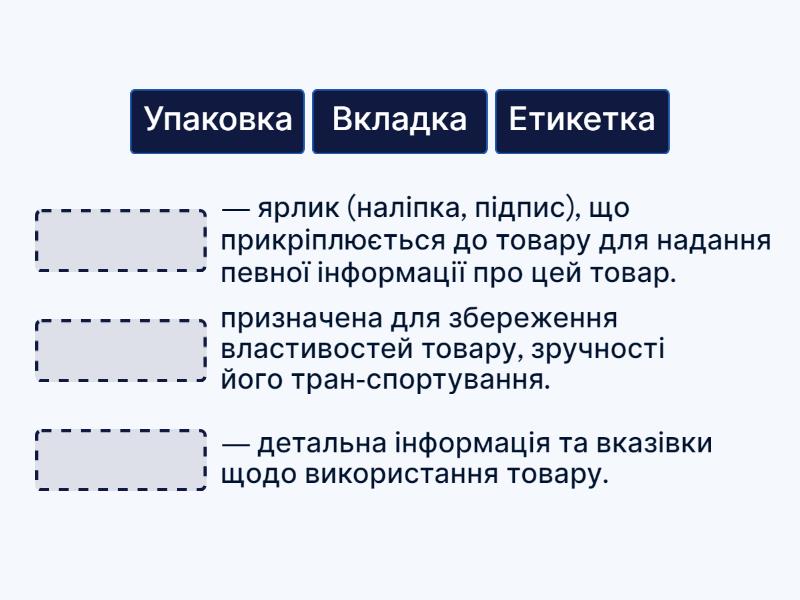 Упаковка Вкладка Етикетка

— ярлик (наліпка, підпис), що прикріплюється до товару для надання певної інформації про цей товар.

призначена для збереження властивостей товару, зручності його тран-спортування.

— детальна інформація та вказівки щодо використання товару.